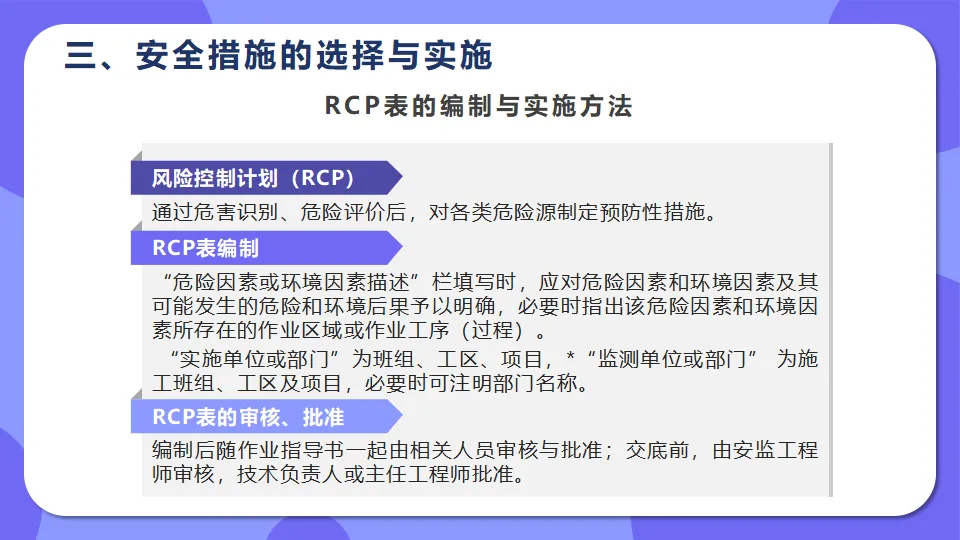 三、安全措施的选择与实施

RCP表的编制与实施方法

风险控制计划（RCP）

通过危害识别、危险评价后，对各类危险源制定预防性措施。

RCP表编制

“危险因素或环境因素描述”栏填写时，应对危险因素和环境因素及其可能发生的危险和环境后果予以明确，必要时指出该危险因素和环境因素所存在的作业区域或作业工序（过程）。

“实施单位或部门”为班组、工区、项目，*“监测单位或部门” 为施工班组、工区及项目，必要时可注明部门名称。

RCP表的审核、批准

编制后随作业指导书一起由相关人员审核与批准；交底前，由安监工程师审核，技术负责人或主任工程师批准。